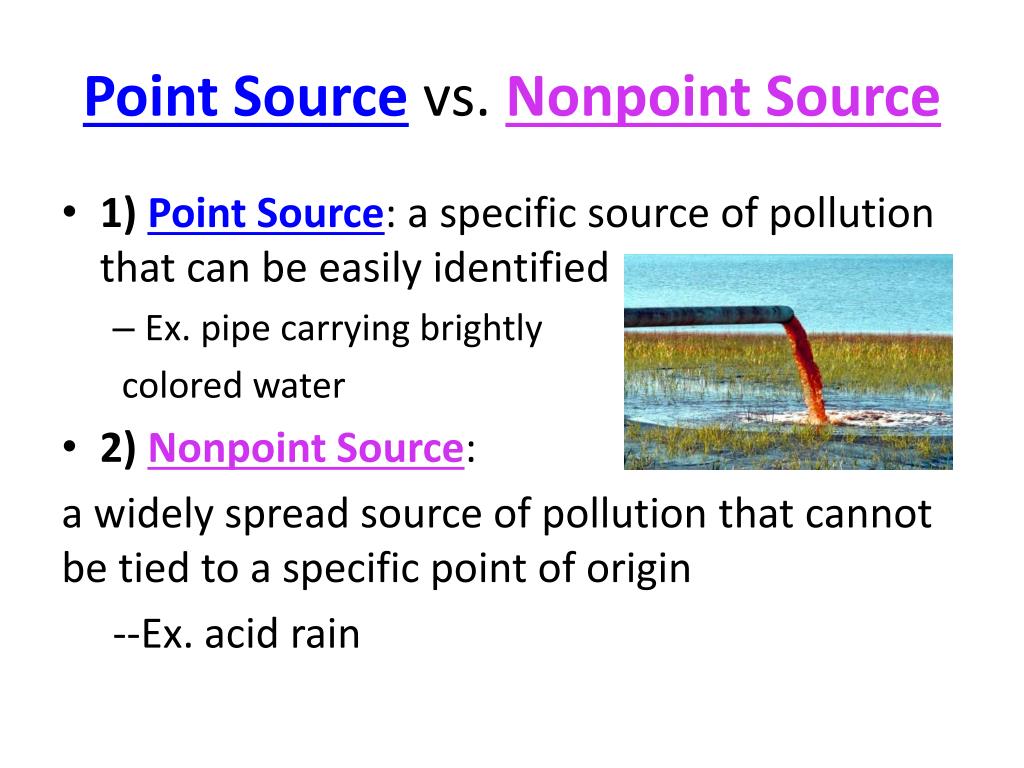 Point Source vs. Nonpoint Source

• 1) Point Source: a specific source of pollution that can be easily identified

– Ex. pipe carrying brightly colored water

• 2) Nonpoint Source:

a widely spread source of pollution that cannot be tied to a specific point of origin

--Ex. acid rain